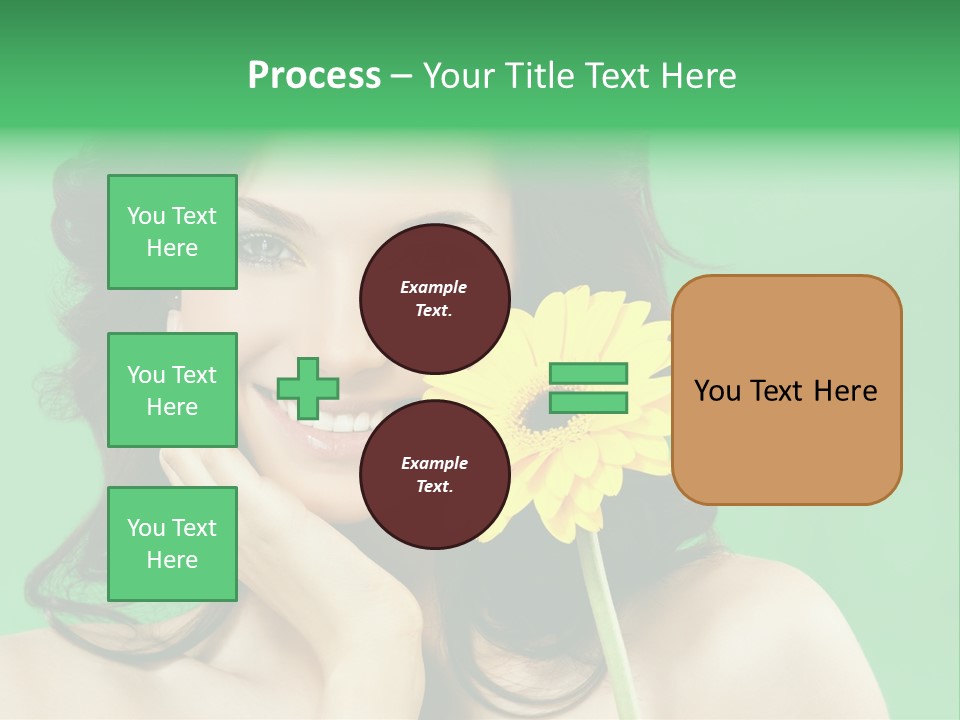 Process – Your Title Text Here

You Text Here

You Text Here

You Text Here

Example Text.

Example Text.

You Text Here